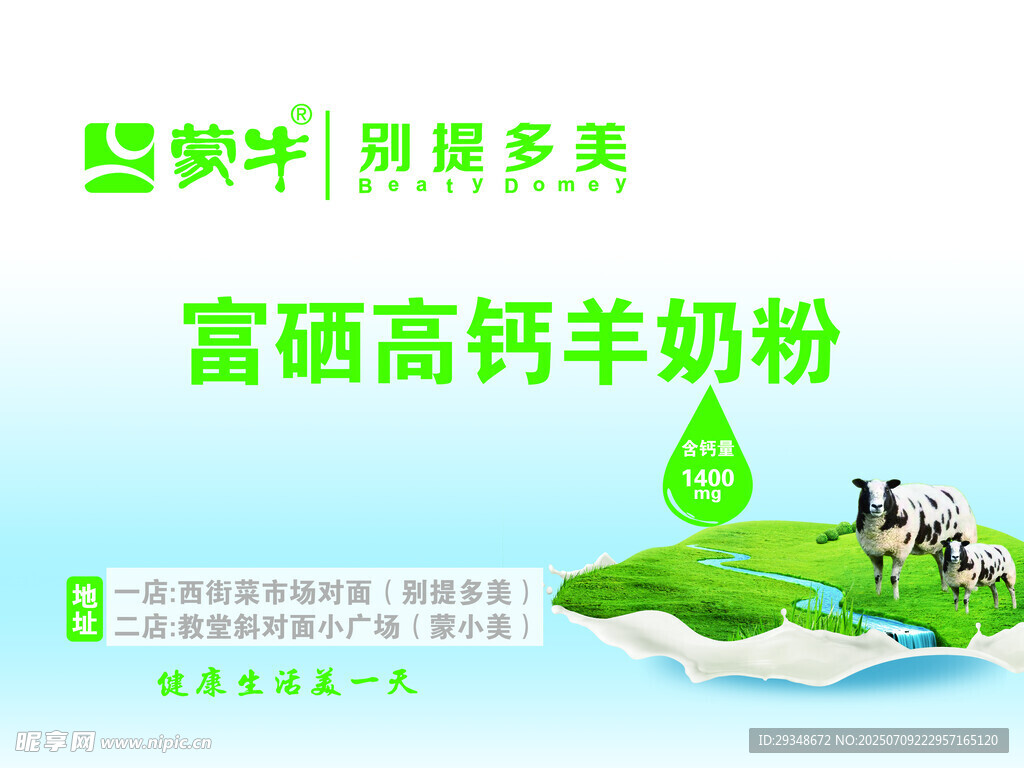 蒙牛®

别提多美
Beaty Domey

富硒高钙羊奶粉

含钙量
1400
mg

地址
一店:西街菜市场对面（别提多美）
二店:教堂斜对面小广场（蒙小美）

健康生活美一天

昵享网 www.nipic.cn

ID:29348672 NO:20250709222957165120